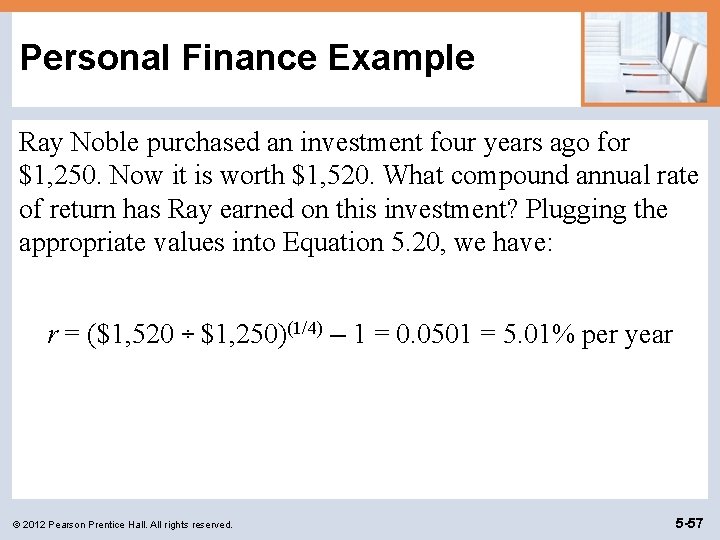 Personal Finance Example

Ray Noble purchased an investment four years ago for \$1,250. Now it is worth \$1,520. What compound annual rate of return has Ray earned on this investment? Plugging the appropriate values into Equation 5.20, we have:

$r = (\$1,520 \div \$1,250)^{(1/4)} - 1 = 0.0501 = 5.01\%$ per year

© 2012 Pearson Prentice Hall. All rights reserved.

5-57